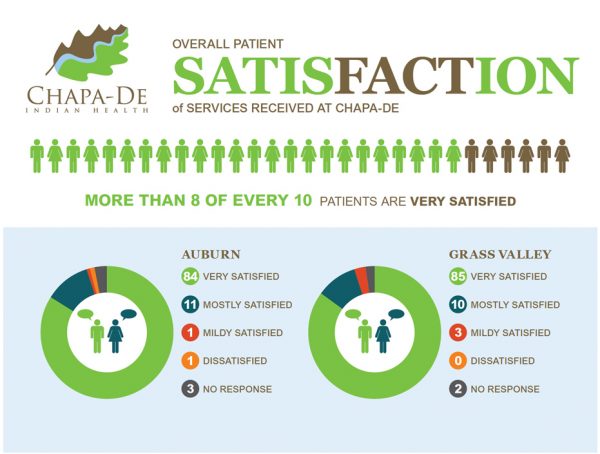 CHAPA-DE
INDIAN HEALTH

OVERALL PATIENT
SATISFACTION
of SERVICES RECEIVED AT CHAPA-DE

MORE THAN 8 OF EVERY 10 PATIENTS ARE VERY SATISFIED

AUBURN
84 VERY SATISFIED
11 MOSTLY SATISFIED
1 MILDY SATISFIED
1 DISSATISFIED
3 NO RESPONSE

GRASS VALLEY
85 VERY SATISFIED
10 MOSTLY SATISFIED
3 MILDY SATISFIED
0 DISSATISFIED
2 NO RESPONSE